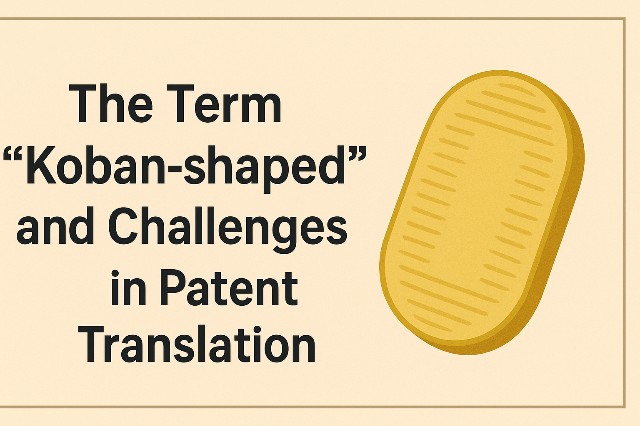 The Term “Koban-shaped” and Challenges in Patent Translation